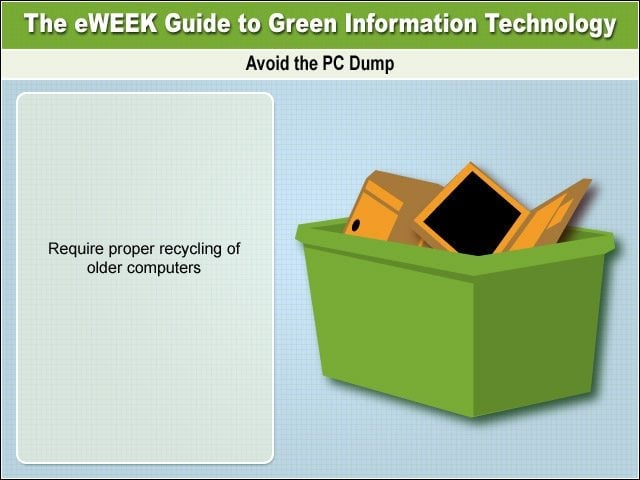 The eWEEK Guide to Green Information Technology

Avoid the PC Dump

Require proper recycling of older computers